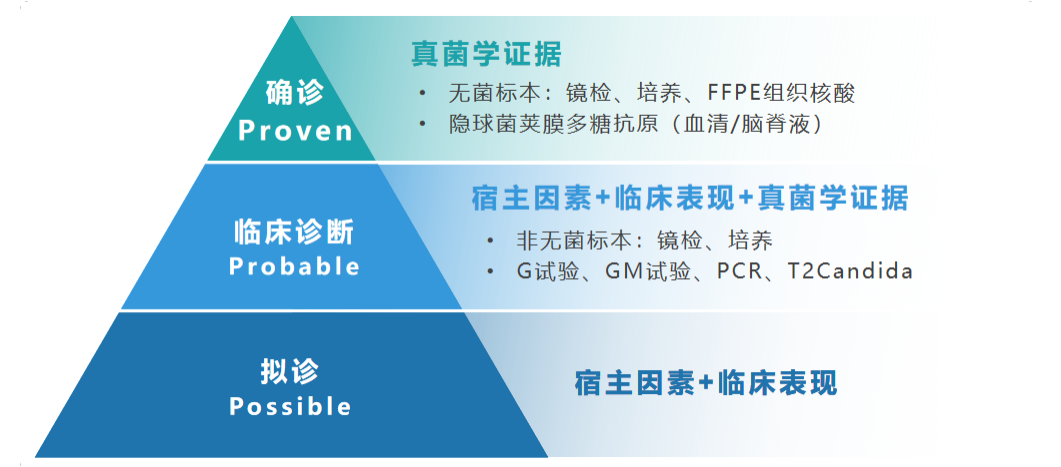 确诊
Proven

真菌学证据
• 无菌标本：镜检、培养、FFPE组织核酸
• 隐球菌荚膜多糖抗原（血清/脑脊液）

临床诊断
Probable

宿主因素+临床表现+真菌学证据
• 非无菌标本：镜检、培养
• G试验、GM试验、PCR、T2Candida

拟诊
Possible

宿主因素+临床表现